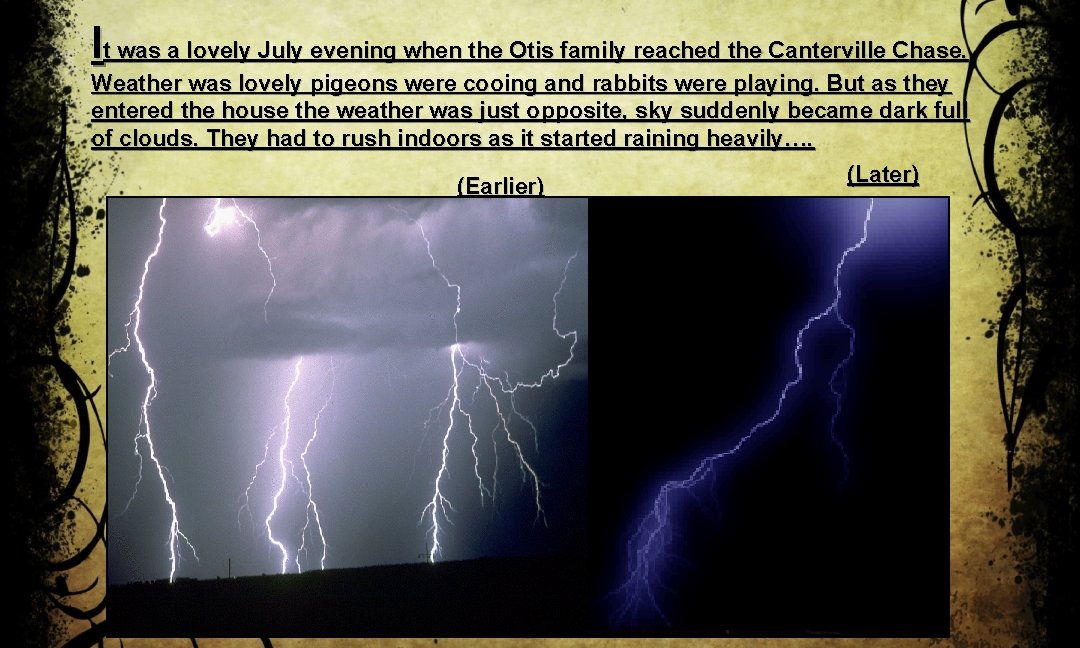 It was a lovely July evening when the Otis family reached the Canterville Chase. Weather was lovely pigeons were cooing and rabbits were playing. But as they entered the house the weather was just opposite, sky suddenly became dark full of clouds. They had to rush indoors as it started raining heavily….

(Earlier)

(Later)